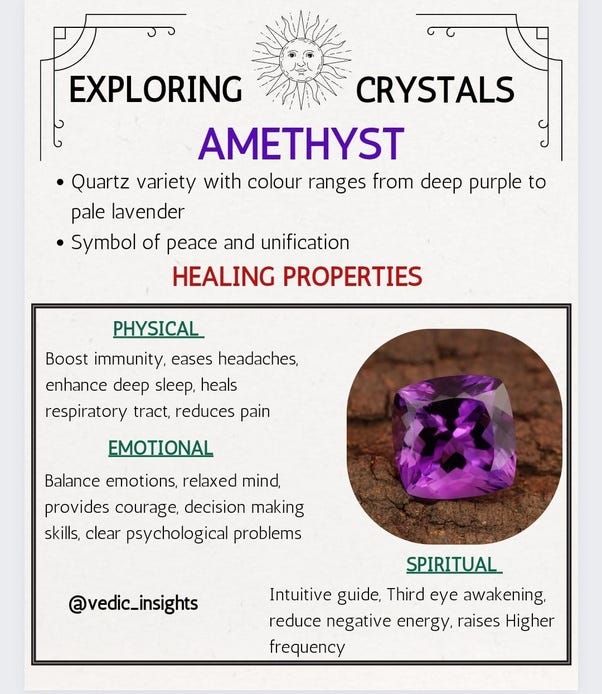 EXPLORING CRYSTALS

AMETHYST

• Quartz variety with colour ranges from deep purple to pale lavender
• Symbol of peace and unification

HEALING PROPERTIES

PHYSICAL

Boost immunity, eases headaches, enhance deep sleep, heals respiratory tract, reduces pain

EMOTIONAL

Balance emotions, relaxed mind, provides courage, decision making skills, clear psychological problems

SPIRITUAL

Intuitive guide, Third eye awakening, reduce negative energy, raises Higher frequency

@vedic_insights